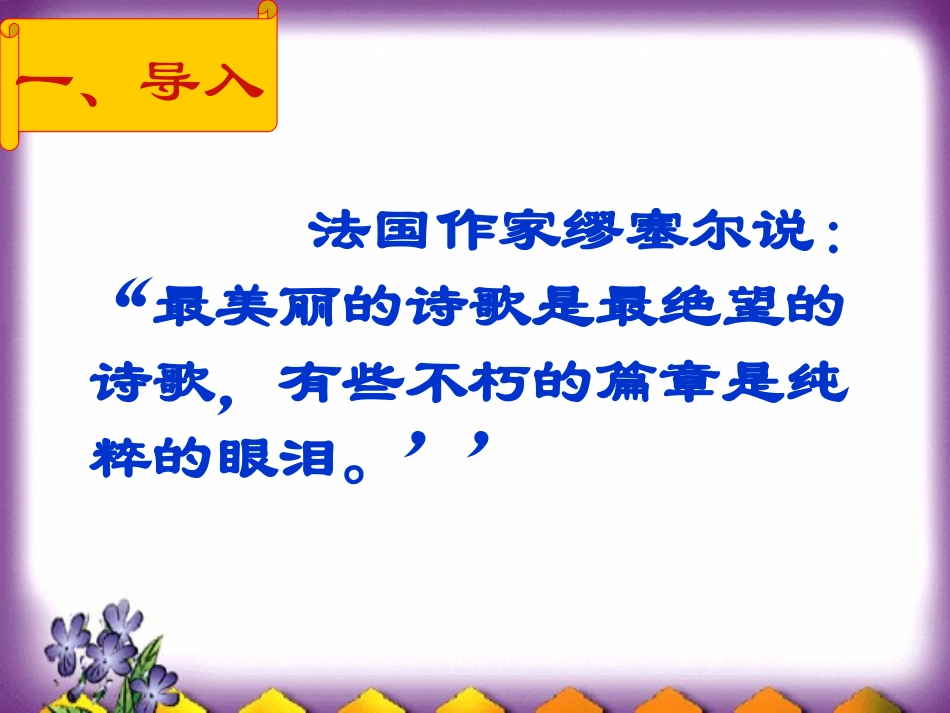 一、导入

法国作家缪塞尔说：“最美丽的诗歌是最绝望的诗歌，有些不朽的篇章是纯粹的眼泪。’’